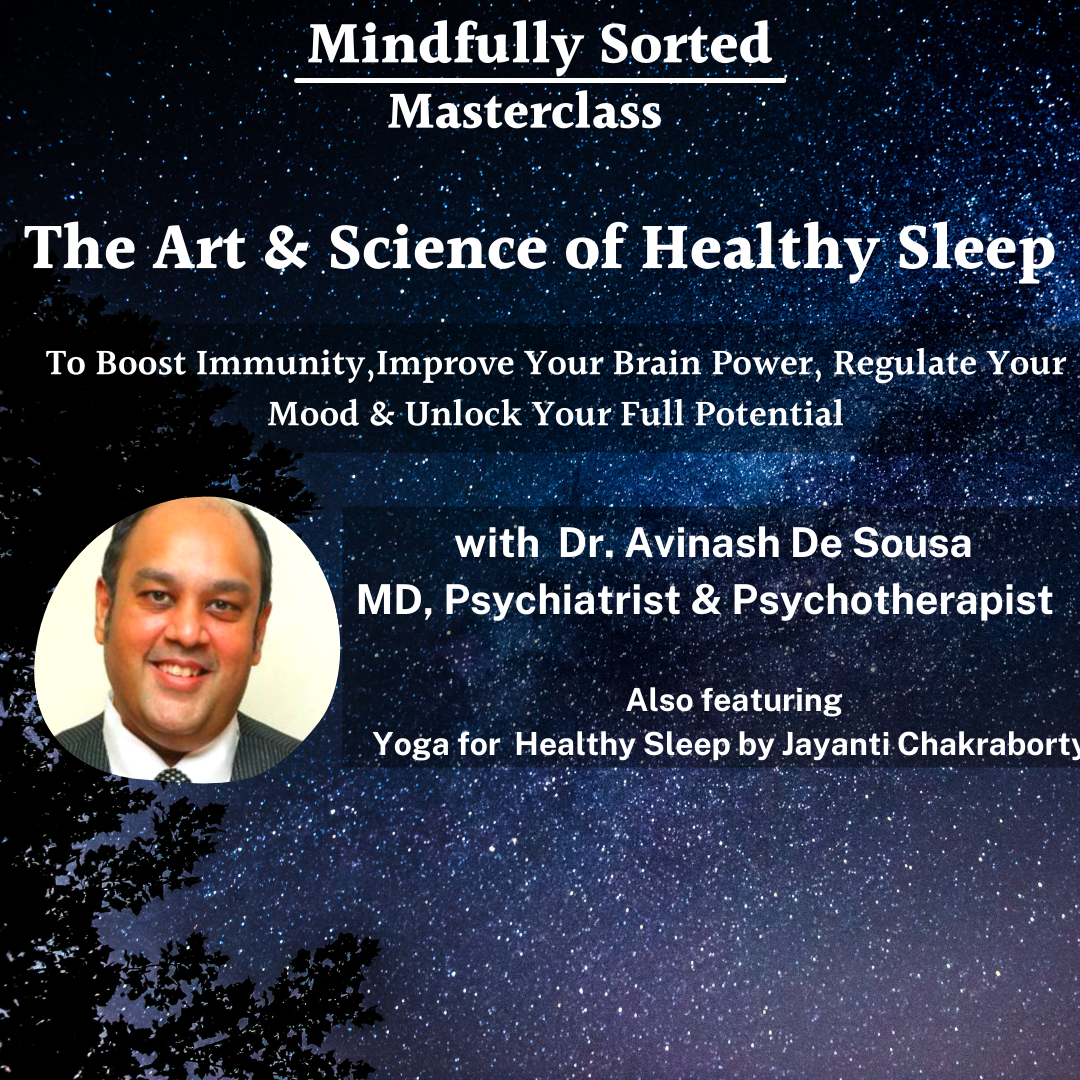 Mindfully Sorted
Masterclass

The Art & Science of Healthy Sleep

To Boost Immunity,Improve Your Brain Power, Regulate Your Mood & Unlock Your Full Potential

with Dr. Avinash De Sousa
MD, Psychiatrist & Psychotherapist

Also featuring
Yoga for Healthy Sleep by Jayanti Chakraborty